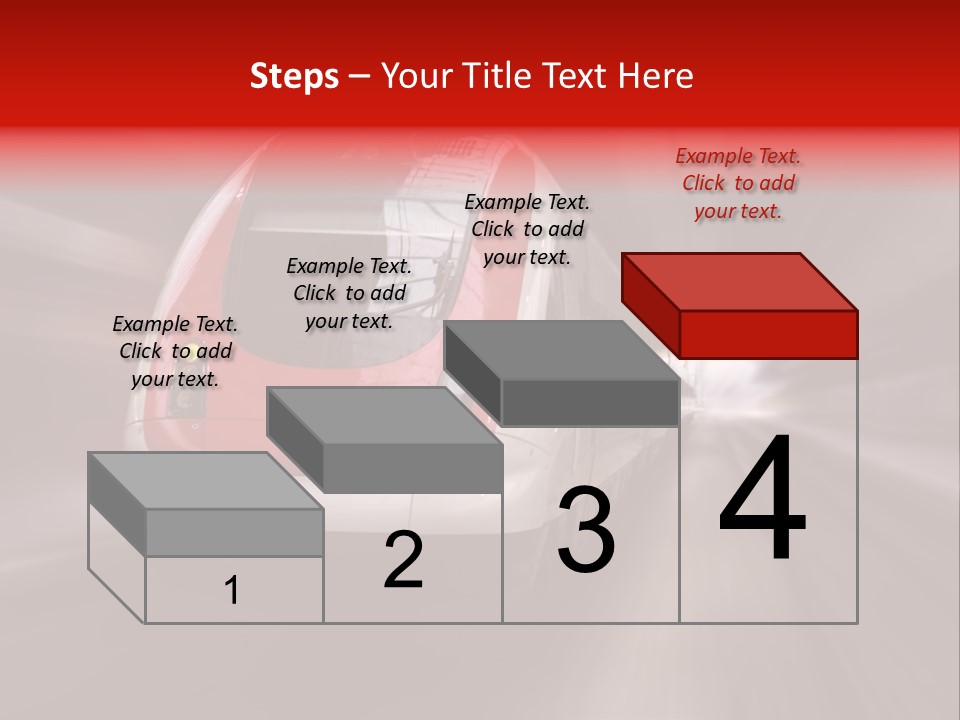 Steps – Your Title Text Here

Example Text. Click to add your text.

Example Text. Click to add your text.

Example Text. Click to add your text.

Example Text. Click to add your text.

1

2

3

4